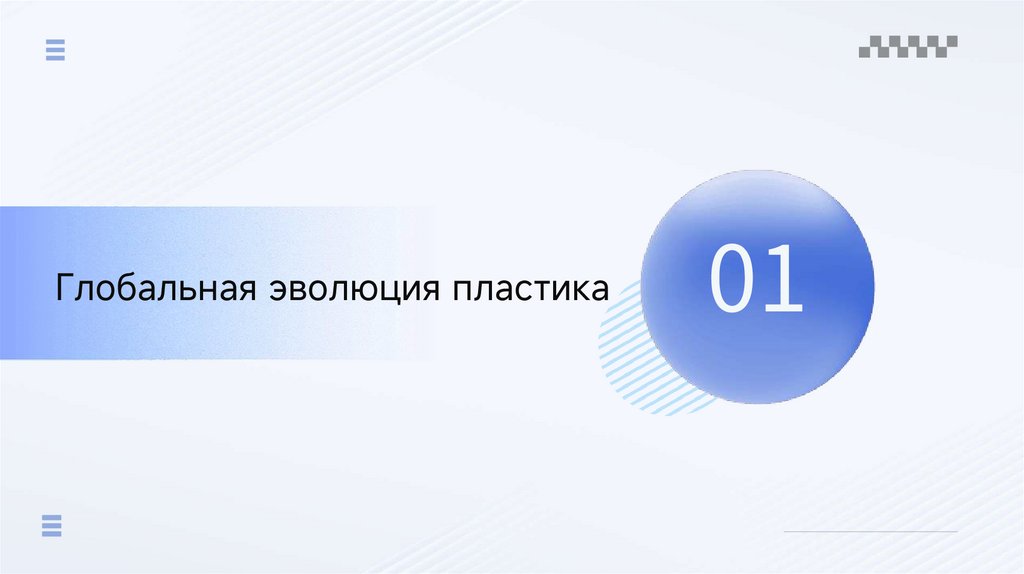 Глобальная эволюция пластика

01